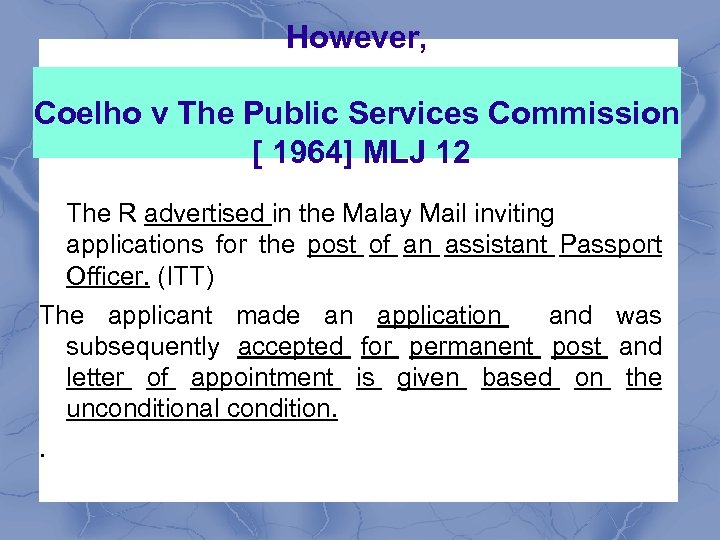 However,

Coelho v The Public Services Commission [ 1964] MLJ 12

The R advertised in the Malay Mail inviting applications for the post of an assistant Passport Officer. (ITT)

The applicant made an application and was subsequently accepted for permanent post and letter of appointment is given based on the unconditional condition.

.